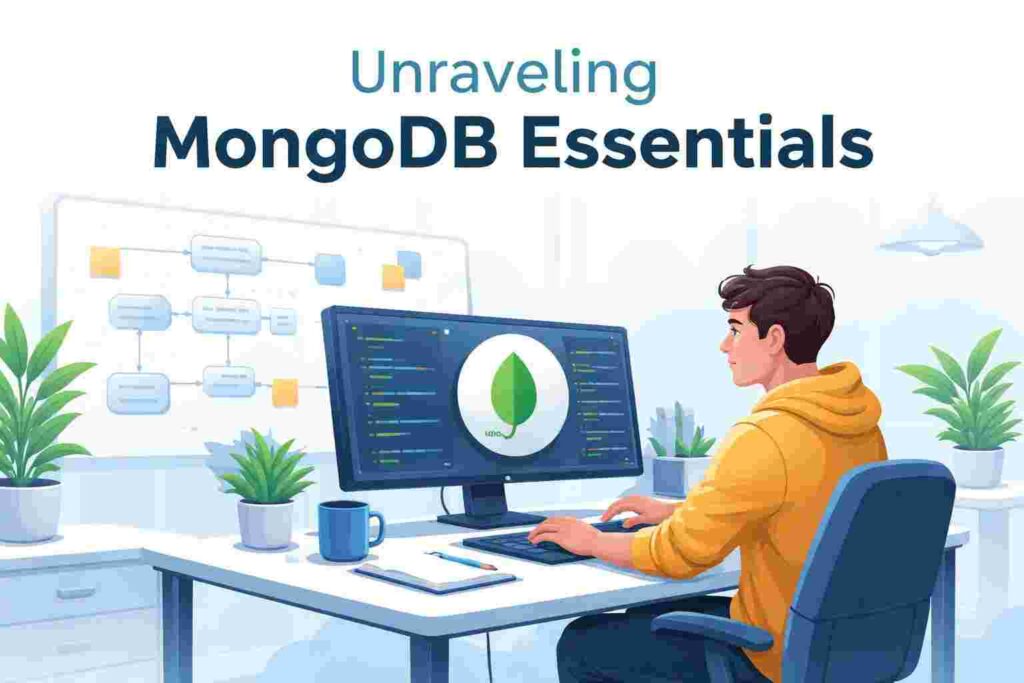 Unraveling
MongoDB Essentials